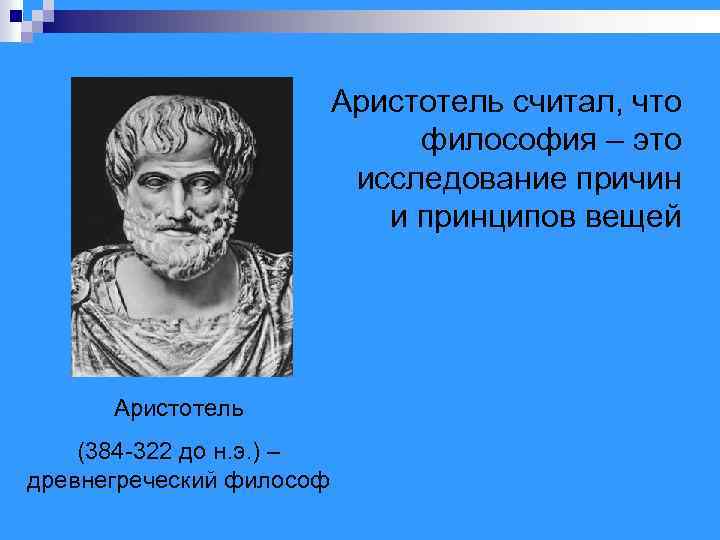 Аристотель считал, что философия – это исследование причин и принципов вещей

Аристотель

(384-322 до н.э.) – древнегреческий философ